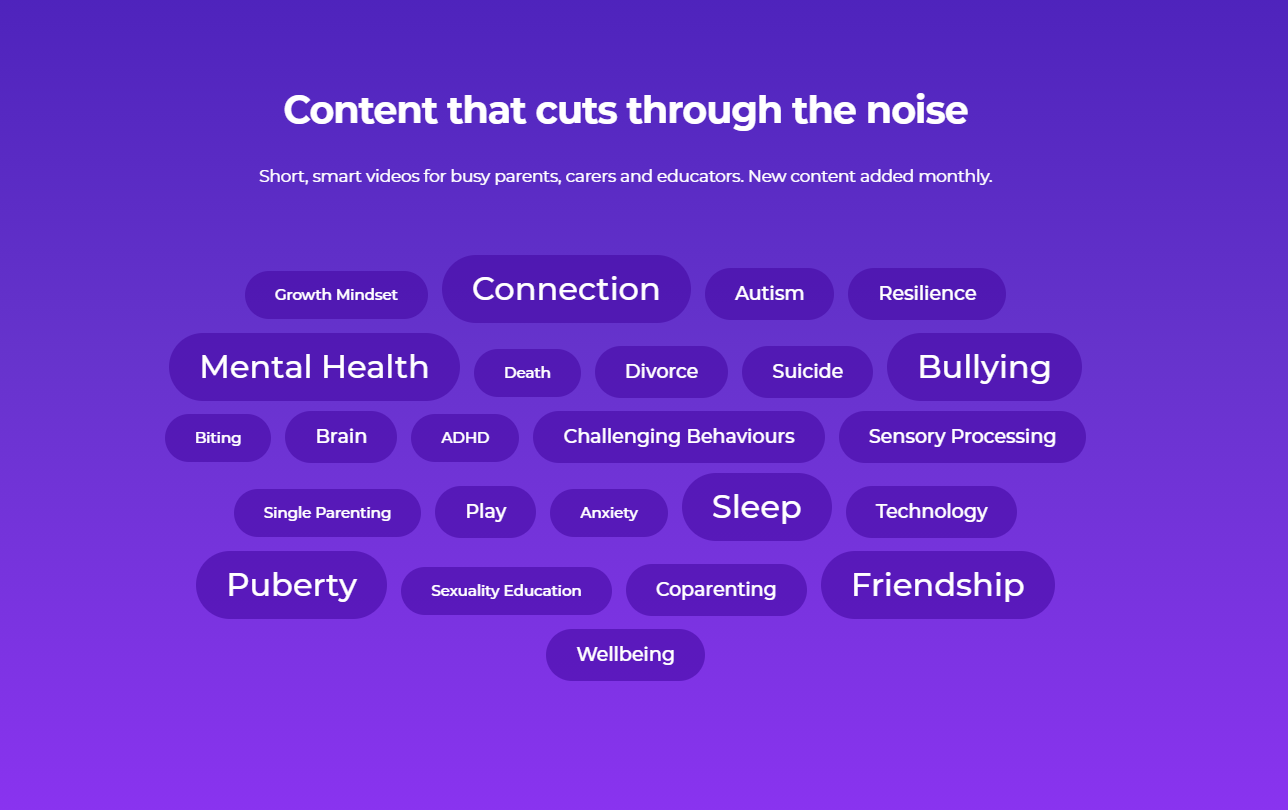 Content that cuts through the noise

Short, smart videos for busy parents, carers and educators. New content added monthly.

Growth Mindset Connection Autism Resilience

Mental Health Death Divorce Suicide Bullying

Biting Brain ADHD Challenging Behaviours Sensory Processing

Single Parenting Play Anxiety Sleep Technology

Puberty Sexuality Education Coparenting Friendship

Wellbeing